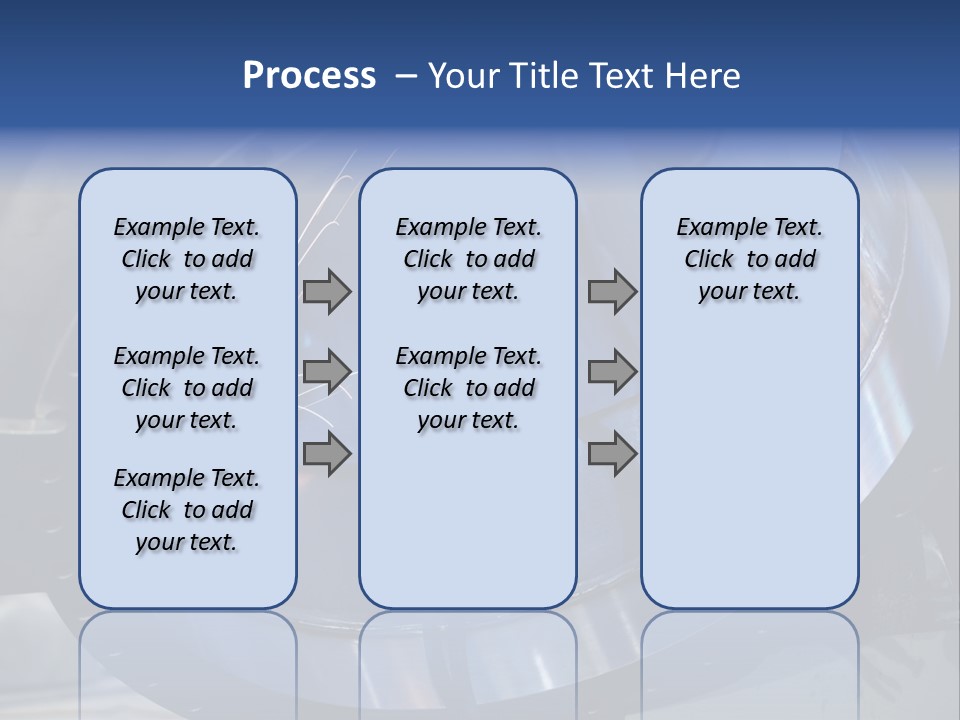 Process – Your Title Text Here

Example Text. Click to add your text.

Example Text. Click to add your text.

Example Text. Click to add your text.

Example Text. Click to add your text.

Example Text. Click to add your text.

Example Text. Click to add your text.